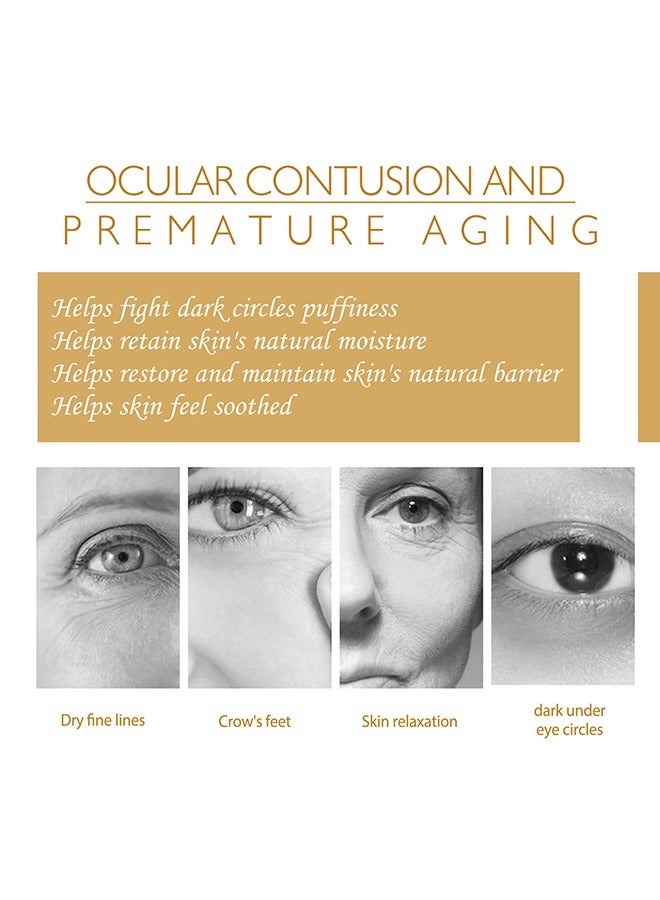 OCULAR CONTUSION AND
PREMATURE AGING

Helps fight dark circles puffiness
Helps retain skin's natural moisture
Helps restore and maintain skin's natural barrier
Helps skin feel soothed

Dry fine lines

Crow's feet

Skin relaxation

dark under eye circles